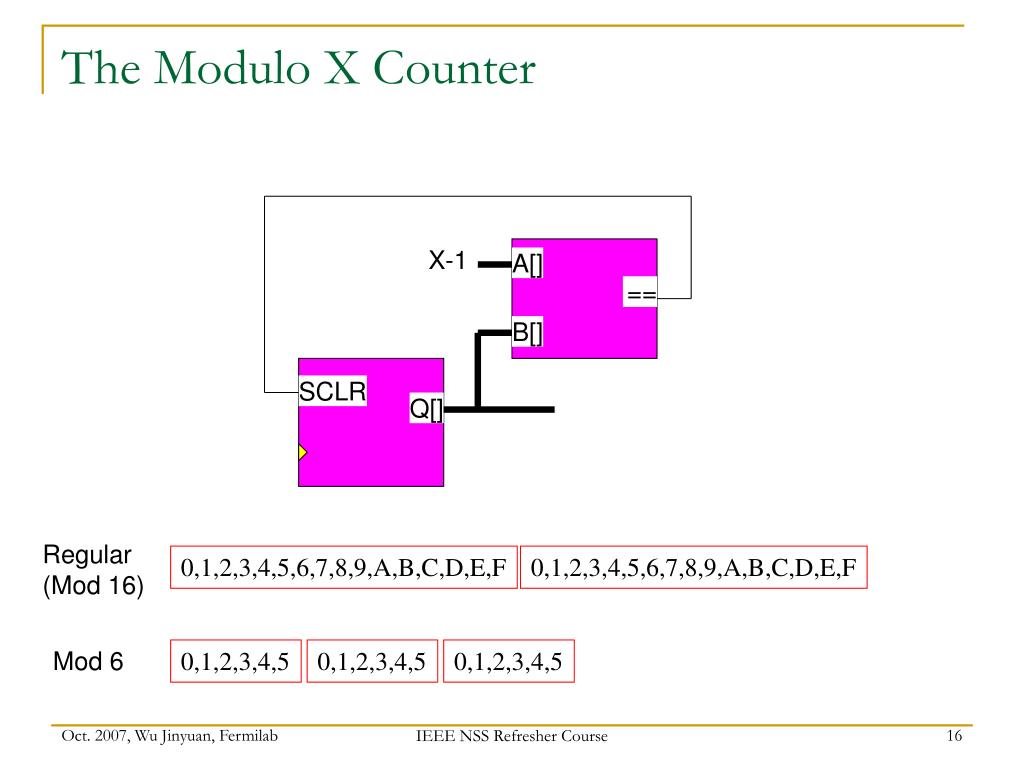 The Modulo X Counter

X-1
A[]
==
B[]
SCLR
Q[]

Regular (Mod 16)
0,1,2,3,4,5,6,7,8,9,A,B,C,D,E,F
0,1,2,3,4,5,6,7,8,9,A,B,C,D,E,F

Mod 6
0,1,2,3,4,5
0,1,2,3,4,5
0,1,2,3,4,5

Oct. 2007, Wu Jinyuan, Fermilab
IEEE NSS Refresher Course
16